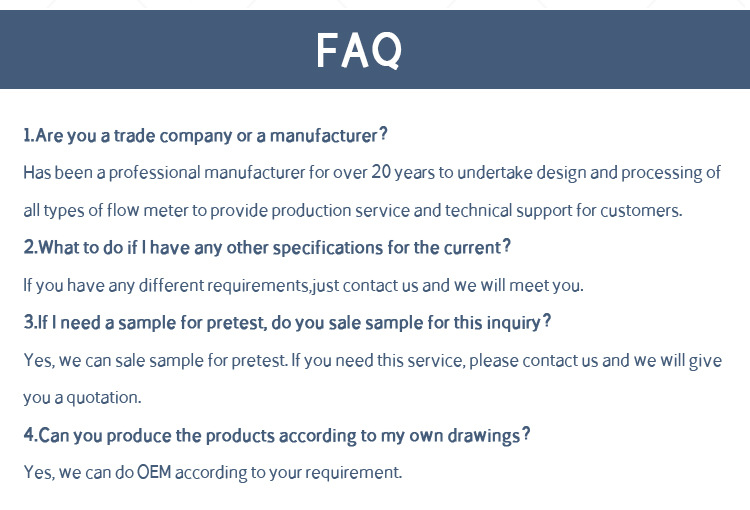 FAQ

1.Are you a trade company or a manufacturer?

Has been a professional manufacturer for over 20 years to undertake design and processing of all types of flow meter to provide production service and technical support for customers.

2.What to do if I have any other specifications for the current?

If you have any different requirements,just contact us and we will meet you.

3.If I need a sample for pretest, do you sale sample for this inquiry?

Yes, we can sale sample for pretest. If you need this service, please contact us and we will give you a quotation.

4.Can you produce the products according to my own drawings?

Yes, we can do OEM according to your requirement.